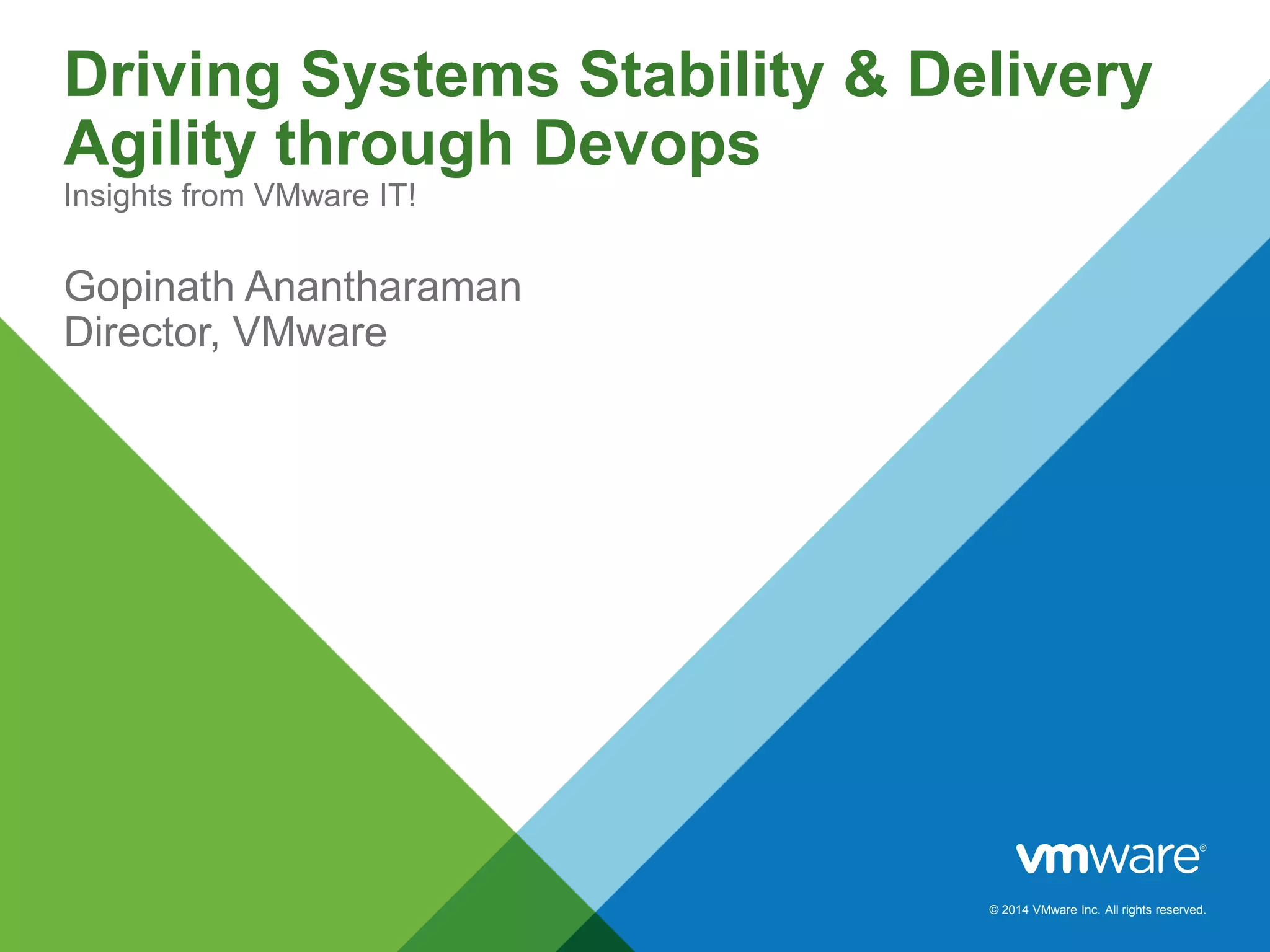 Driving Systems Stability & Delivery Agility through Devops

Insights from VMware IT!

Gopinath Anantharaman
Director, VMware

vmware®

© 2014 VMware Inc. All rights reserved.